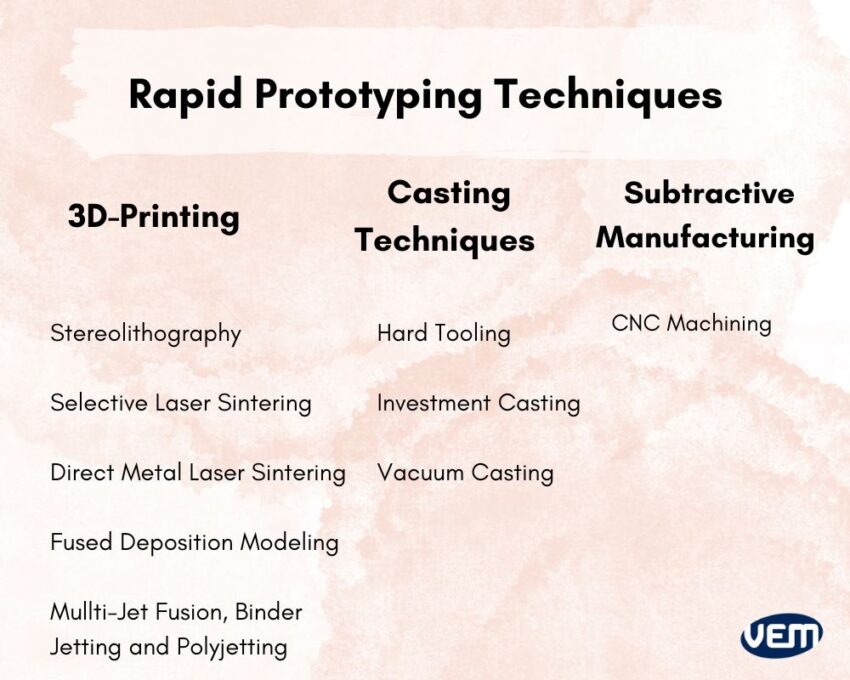 Rapid Prototyping Techniques

3D-Printing

Stereolithography

Selective Laser Sintering

Direct Metal Laser Sintering

Fused Deposition Modeling

Mullti-Jet Fusion, Binder Jetting and Polyjetting

Casting Techniques

Hard Tooling

Investment Casting

Vacuum Casting

Subtractive Manufacturing

CNC Machining

VEM